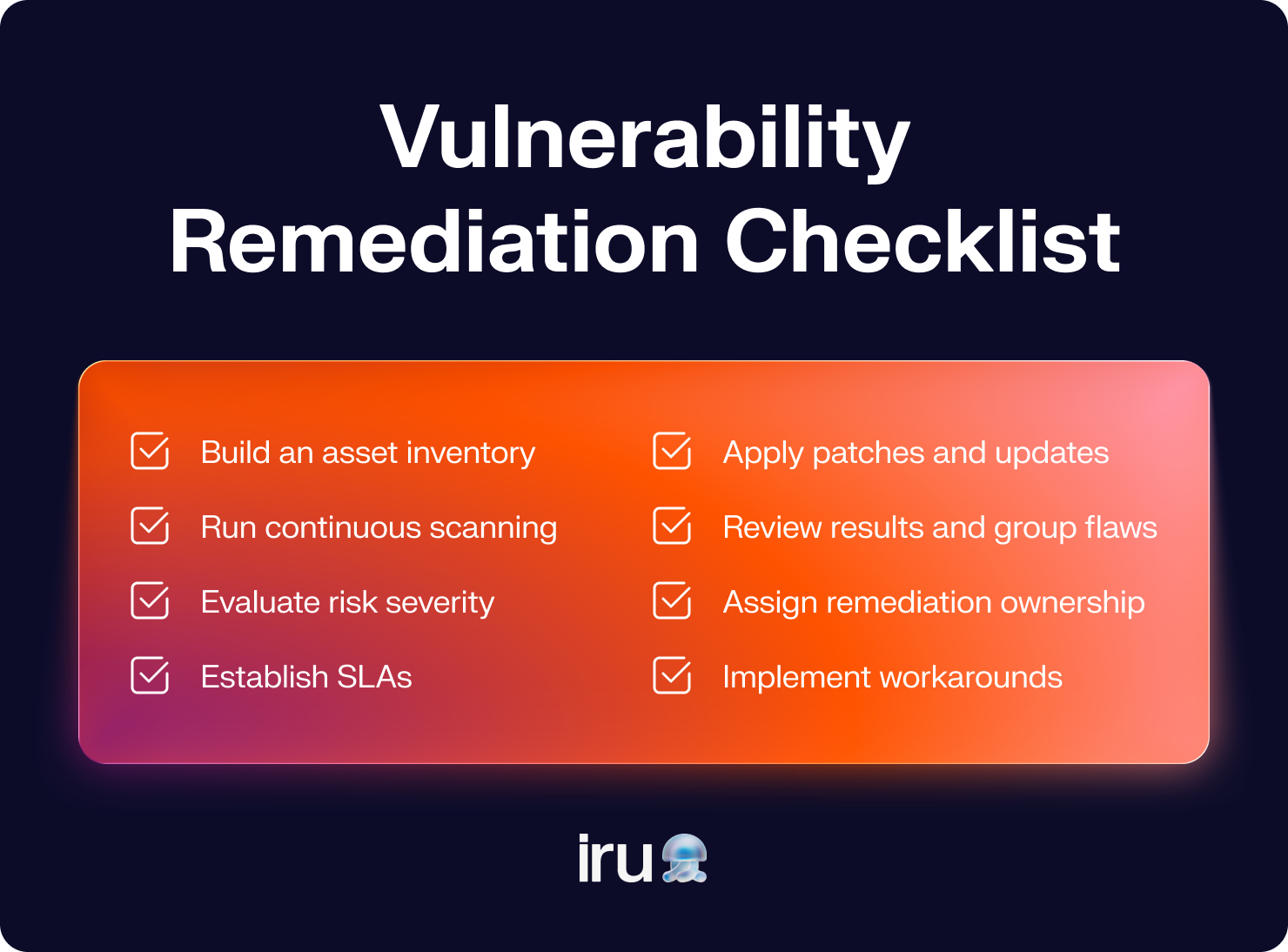 Vulnerability Remediation Checklist

Build an asset inventory

Run continuous scanning

Evaluate risk severity

Establish SLAs

Apply patches and updates

Review results and group flaws

Assign remediation ownership

Implement workarounds

iru